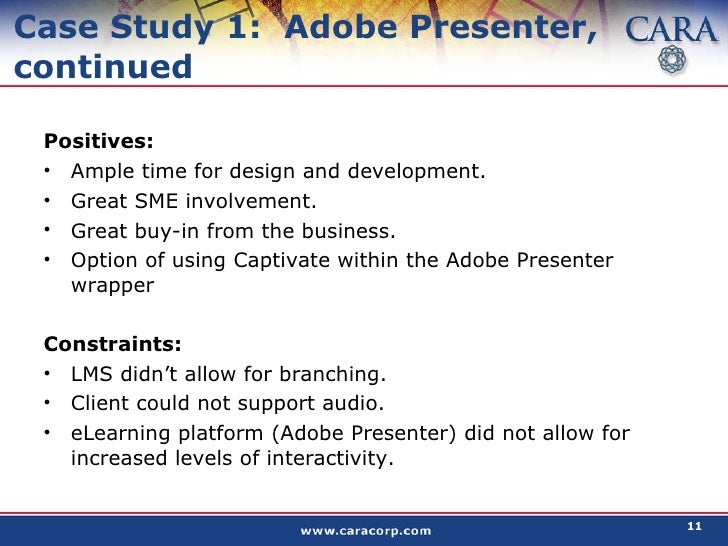 Case Study 1: Adobe Presenter, continued

CARA

Positives:
• Ample time for design and development.
• Great SME involvement.
• Great buy-in from the business.
• Option of using Captivate within the Adobe Presenter wrapper

Constraints:
• LMS didn't allow for branching.
• Client could not support audio.
• eLearning platform (Adobe Presenter) did not allow for increased levels of interactivity.

www.caracorp.com

11